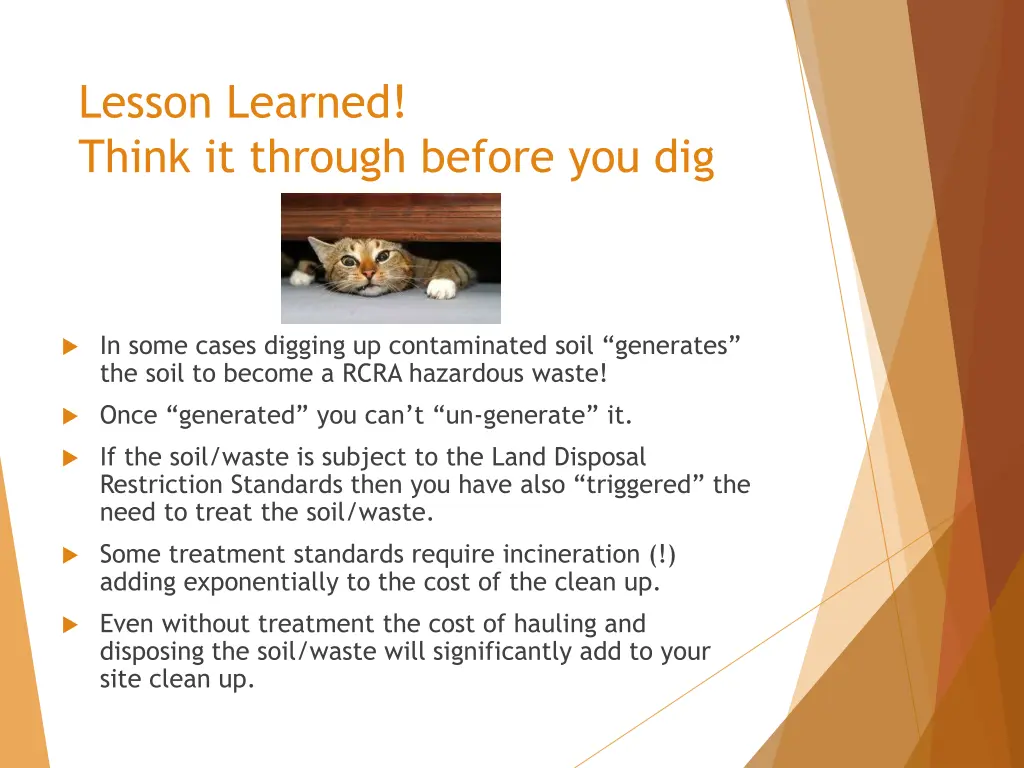 Lesson Learned!
Think it through before you dig

In some cases digging up contaminated soil “generates” the soil to become a RCRA hazardous waste!

Once “generated” you can’t “un-generate” it.

If the soil/waste is subject to the Land Disposal Restriction Standards then you have also “triggered” the need to treat the soil/waste.

Some treatment standards require incineration (!) adding exponentially to the cost of the clean up.

Even without treatment the cost of hauling and disposing the soil/waste will significantly add to your site clean up.